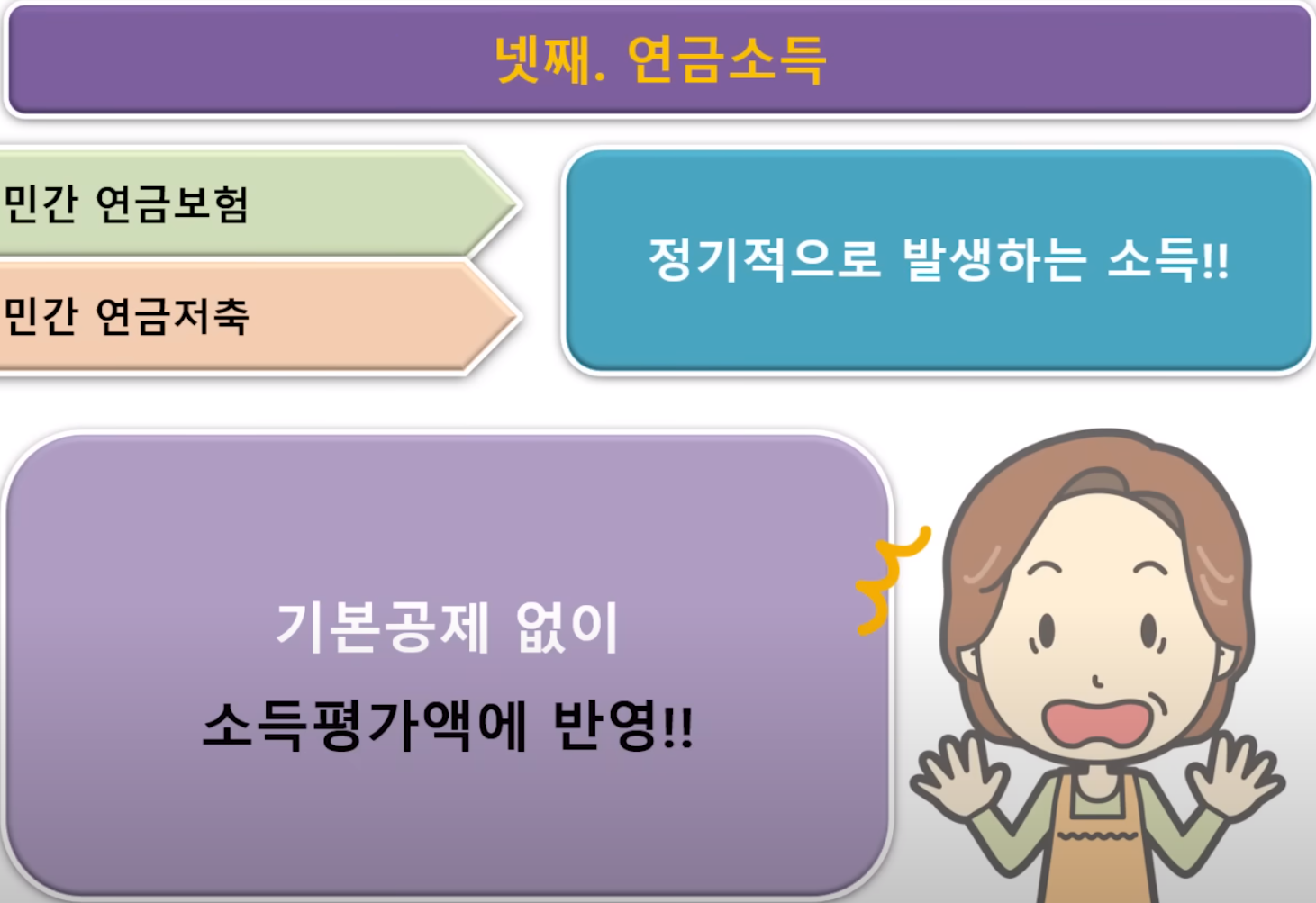 넷째. 연금소득

민간 연금보험

민간 연금저축

정기적으로 발생하는 소득!!

기본공제 없이
소득평가액에 반영!!